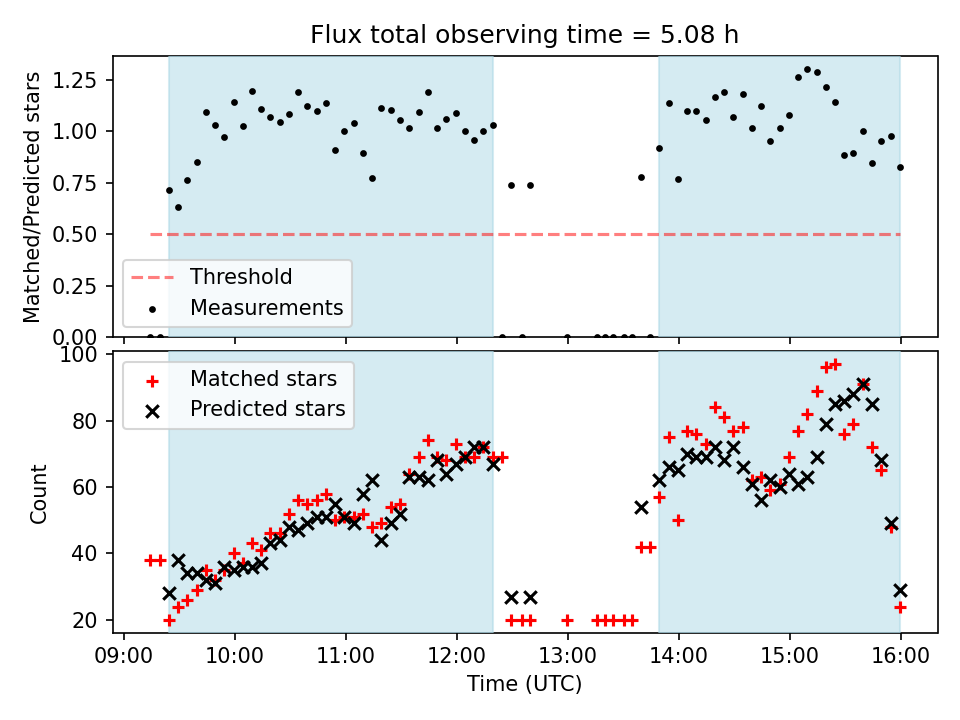 Flux total observing time = 5.08 h

Matched/Predicted stars

1.25
1.00
0.75
0.50
0.25
0.00

Threshold
Measurements

Count

100
80
60
40
20

Matched stars
Predicted stars

09:00 10:00 11:00 12:00 13:00 14:00 15:00 16:00

Time (UTC)